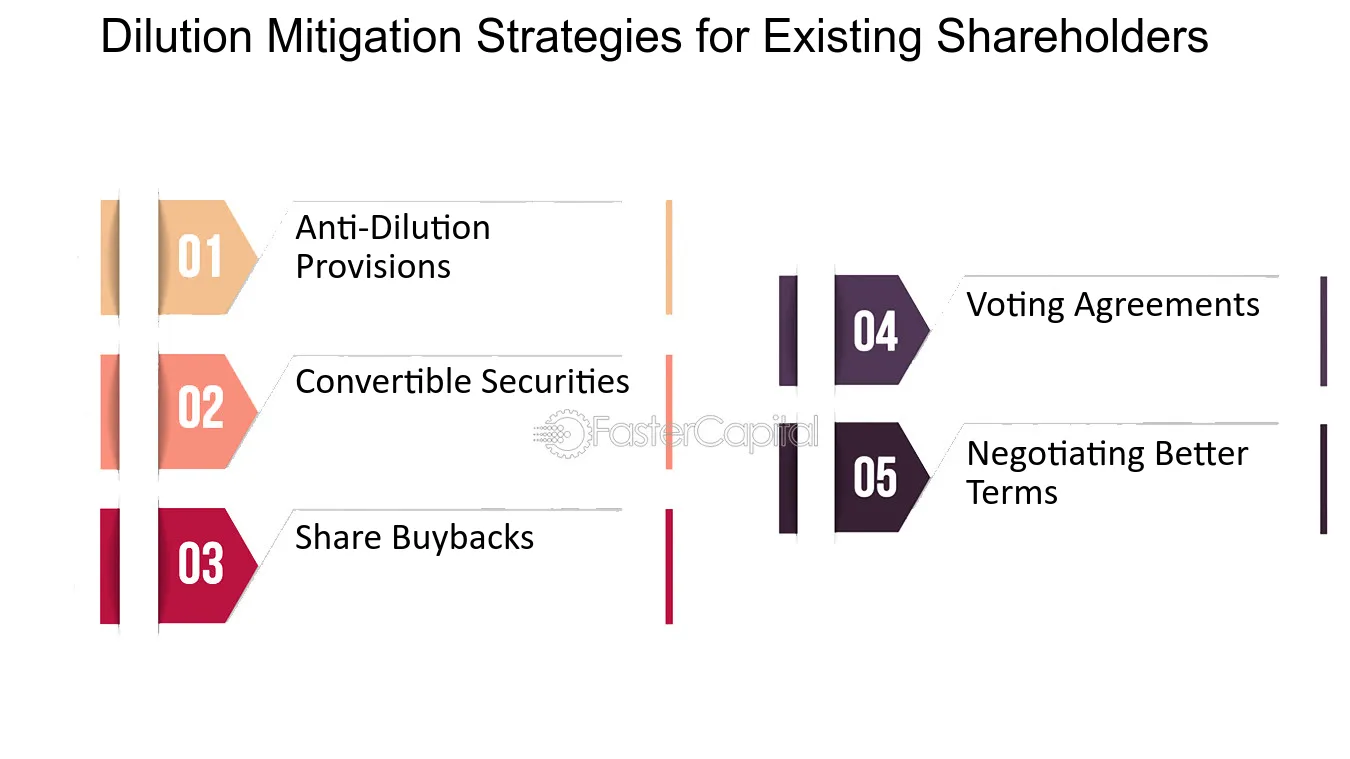 Dilution Mitigation Strategies for Existing Shareholders

01 Anti-Dilution Provisions

02 Convertible Securities

03 Share Buybacks

04 Voting Agreements

05 Negotiating Better Terms

FasterCapital